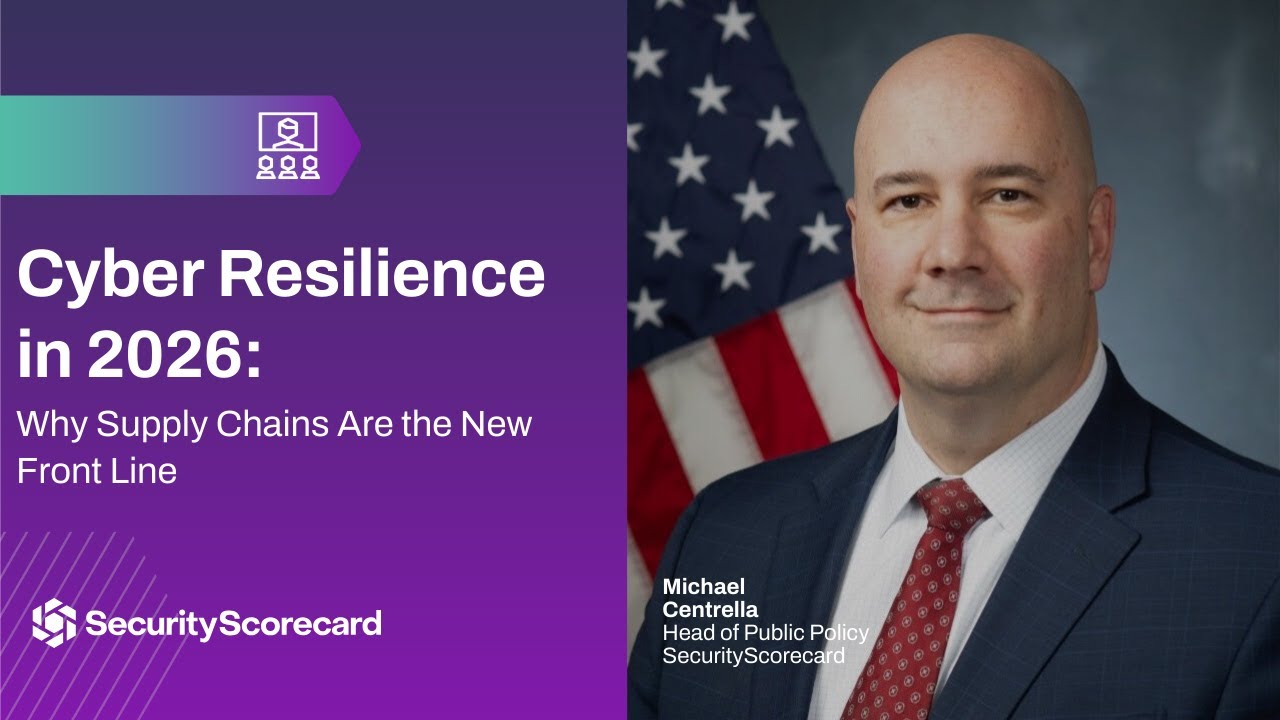 Cyber Resilience in 2026:

Why Supply Chains Are the New Front Line

SecurityScorecard

Michael Centrella
Head of Public Policy
SecurityScorecard